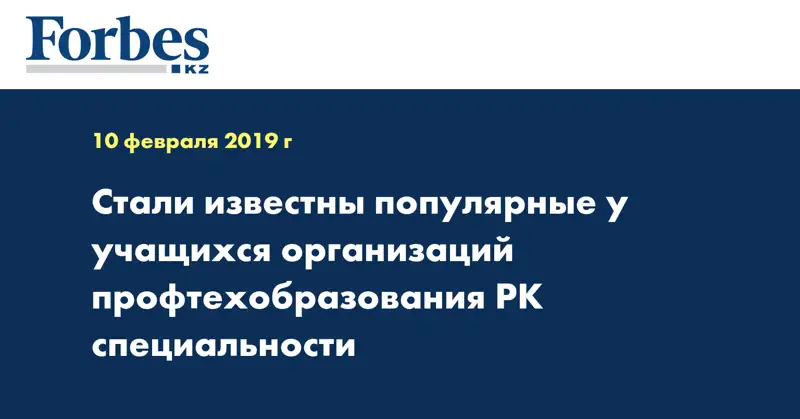 Forbes
KZ

10 февраля 2019 г

Стали известны популярные у учащихся организаций профтехобразования РК специальности